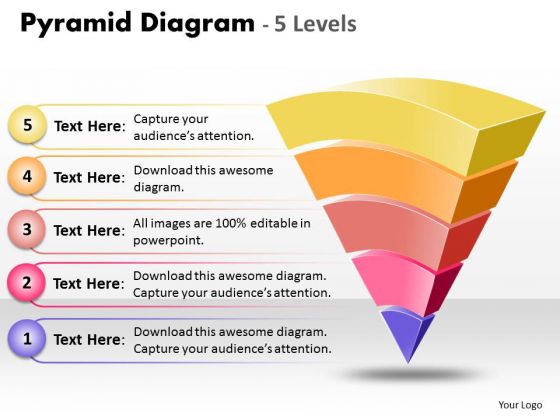 Pyramid Diagram - 5 Levels

5 Text Here: Capture your audience's attention.

4 Text Here: Download this awesome diagram.

3 Text Here: All images are 100% editable in powerpoint.

2 Text Here: Download this awesome diagram. Capture your audience's attention.

1 Text Here: Download this awesome diagram. Capture your audience's attention.

Your Logo